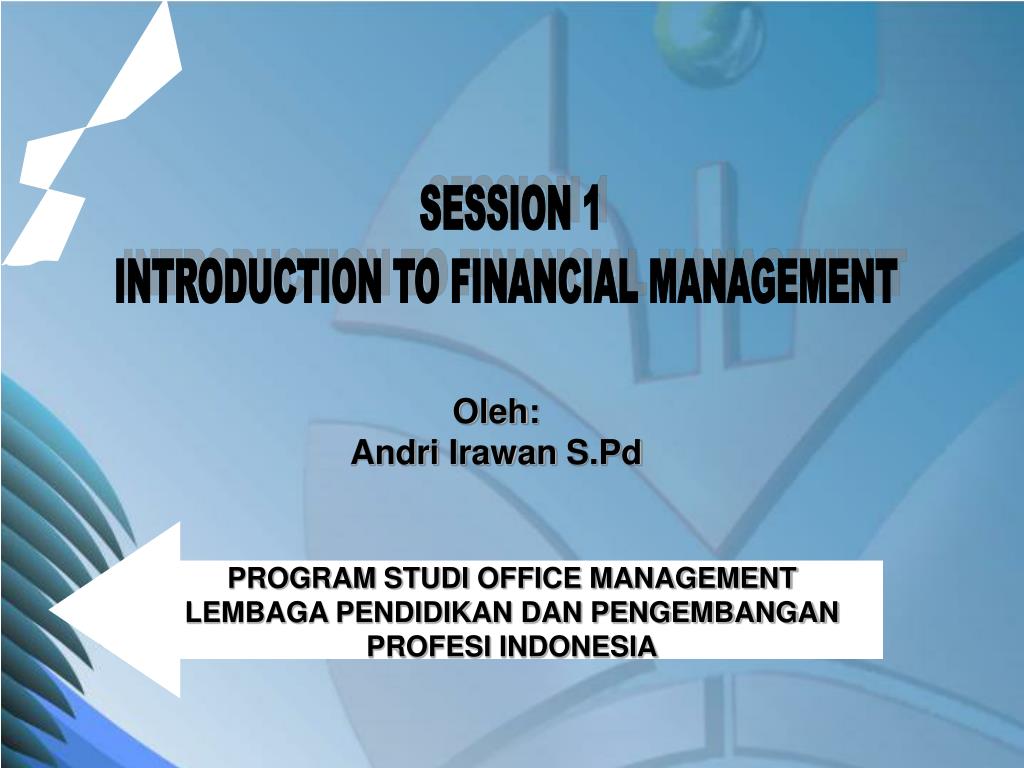 SESSION 1
INTRODUCTION TO FINANCIAL MANAGEMENT

Oleh:
Andri Irawan S.Pd

PROGRAM STUDI OFFICE MANAGEMENT
LEMBAGA PENDIDIKAN DAN PENGEMBANGAN PROFESI INDONESIA